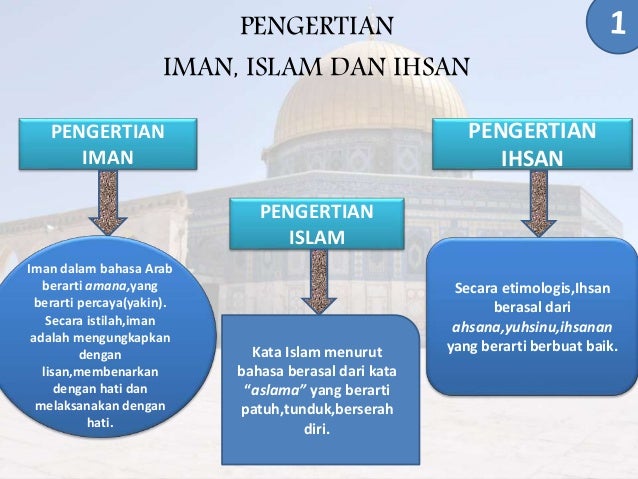 PENGERTIAN
IMAN, ISLAM DAN IHSAN

1

PENGERTIAN IMAN

Iman dalam bahasa Arab berarti amana,yang berarti percaya(yakin). Secara istilah,iman adalah mengungkapkan dengan lisan,membenarkan dengan hati dan melaksanakan dengan hati.

PENGERTIAN ISLAM

Kata Islam menurut bahasa berasal dari kata "aslama" yang berarti patuh,tunduk,berserah diri.

PENGERTIAN IHSAN

Secara etimologis,Ihsan berasal dari ahsana,yuhsinu,ihsanan yang berarti berbuat baik.